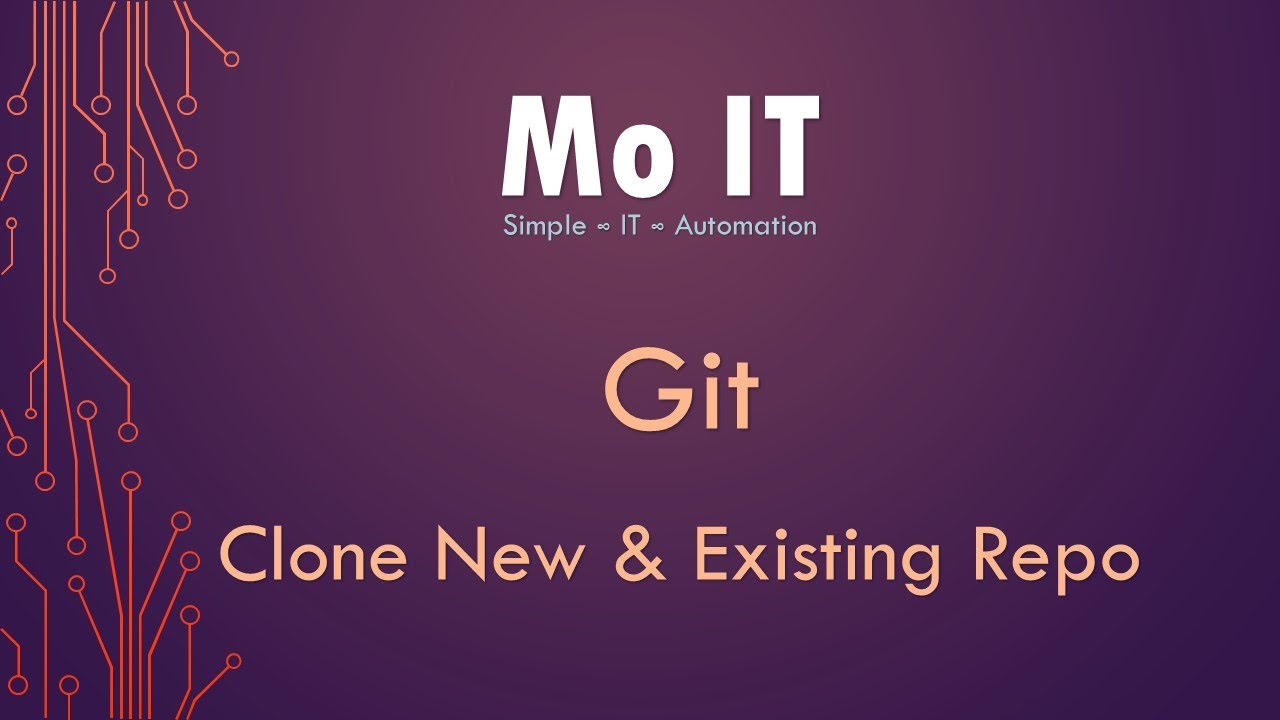 Mo IT

Simple ∞ IT ∞ Automation

Git

Clone New & Existing Repo